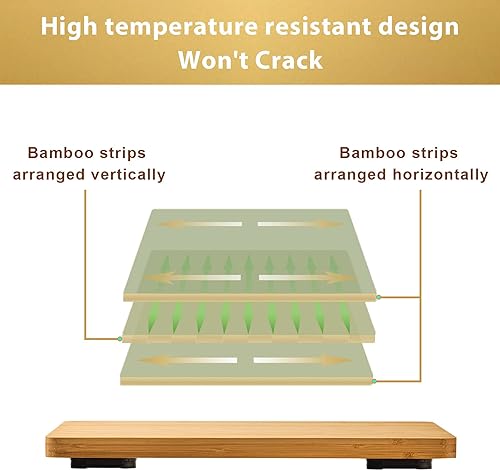 High temperature resistant design
Won't Crack

Bamboo strips arranged vertically

Bamboo strips arranged horizontally